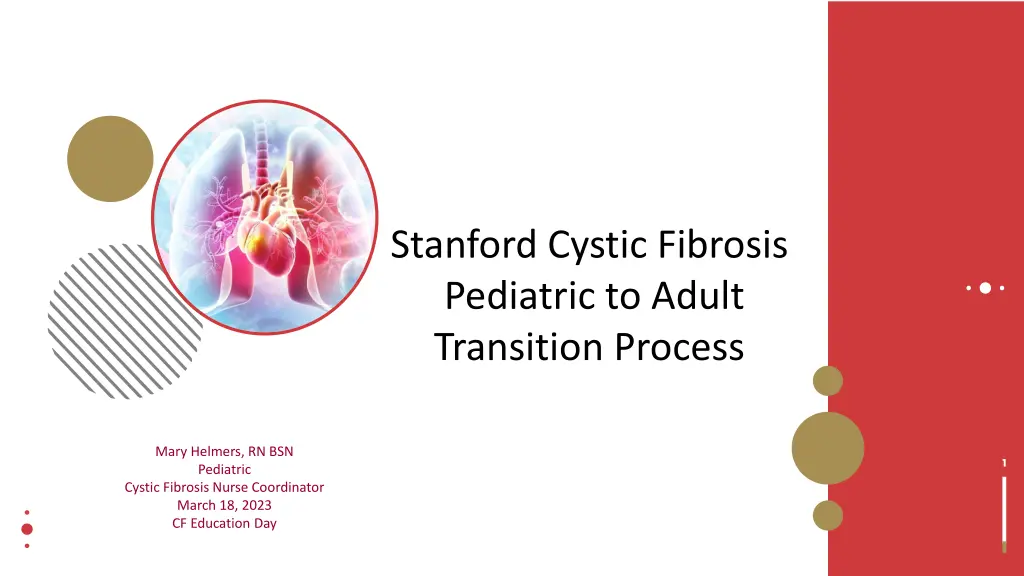 Stanford Cystic Fibrosis Pediatric to Adult Transition Process

Mary Helmers, RN BSN
Pediatric
Cystic Fibrosis Nurse Coordinator
March 18, 2023
CF Education Day

1